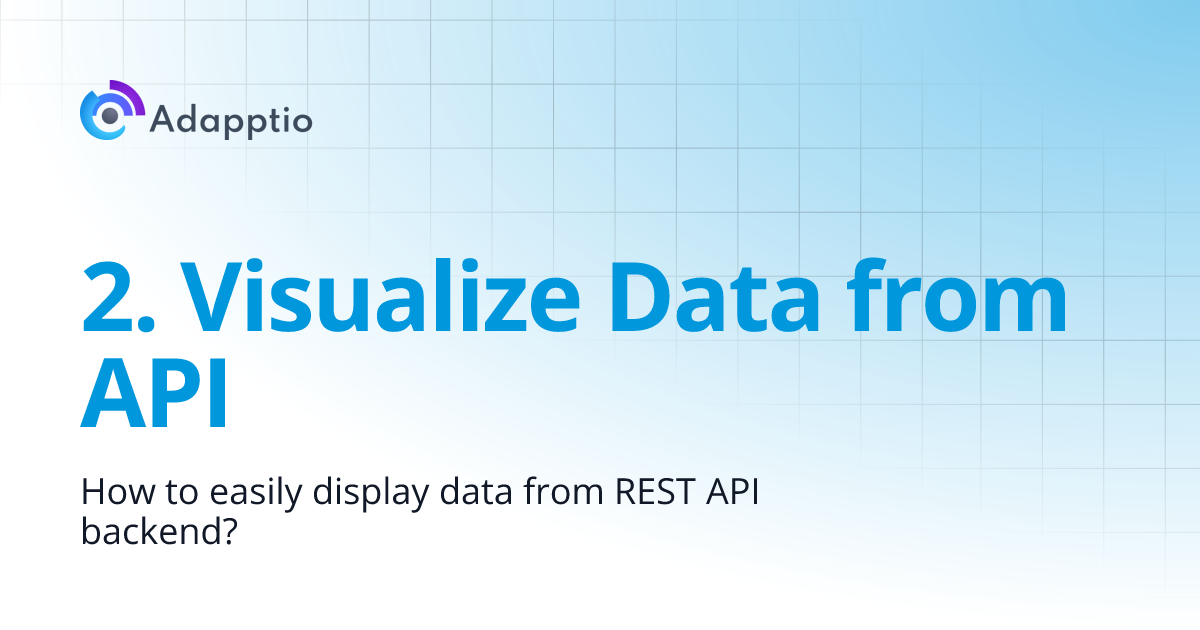 Adapptio

2. Visualize Data from API

How to easily display data from REST API backend?